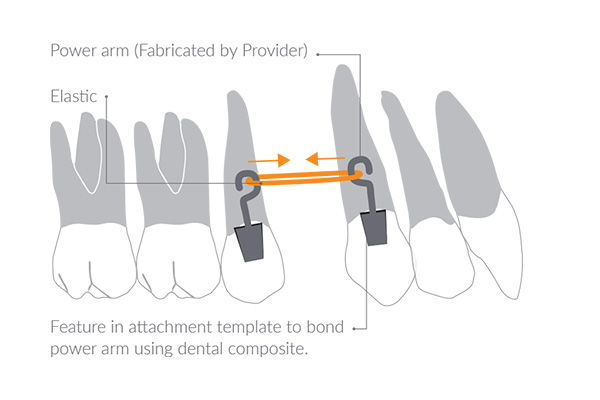 Power arm (Fabricated by Provider)

Elastic

Feature in attachment template to bond power arm using dental composite.